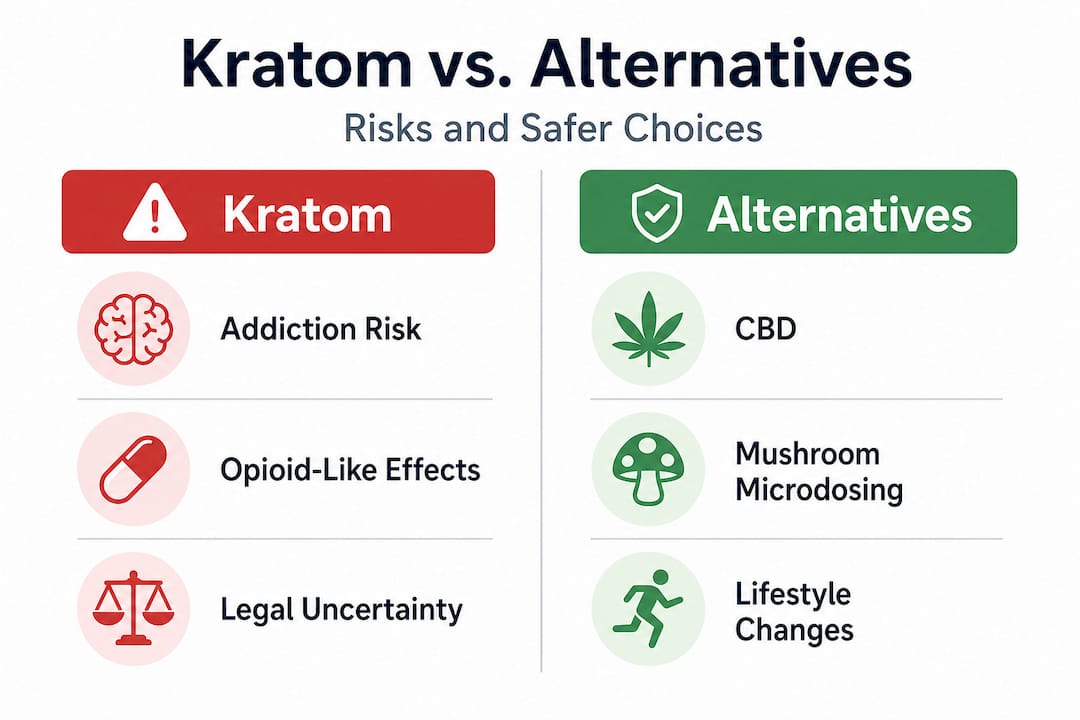 Kratom vs. Alternatives

Risks and Safer Choices

Kratom

Addiction Risk

Opioid-Like Effects

Legal Uncertainty

Alternatives

CBD

Mushroom Microdosing

Lifestyle Changes